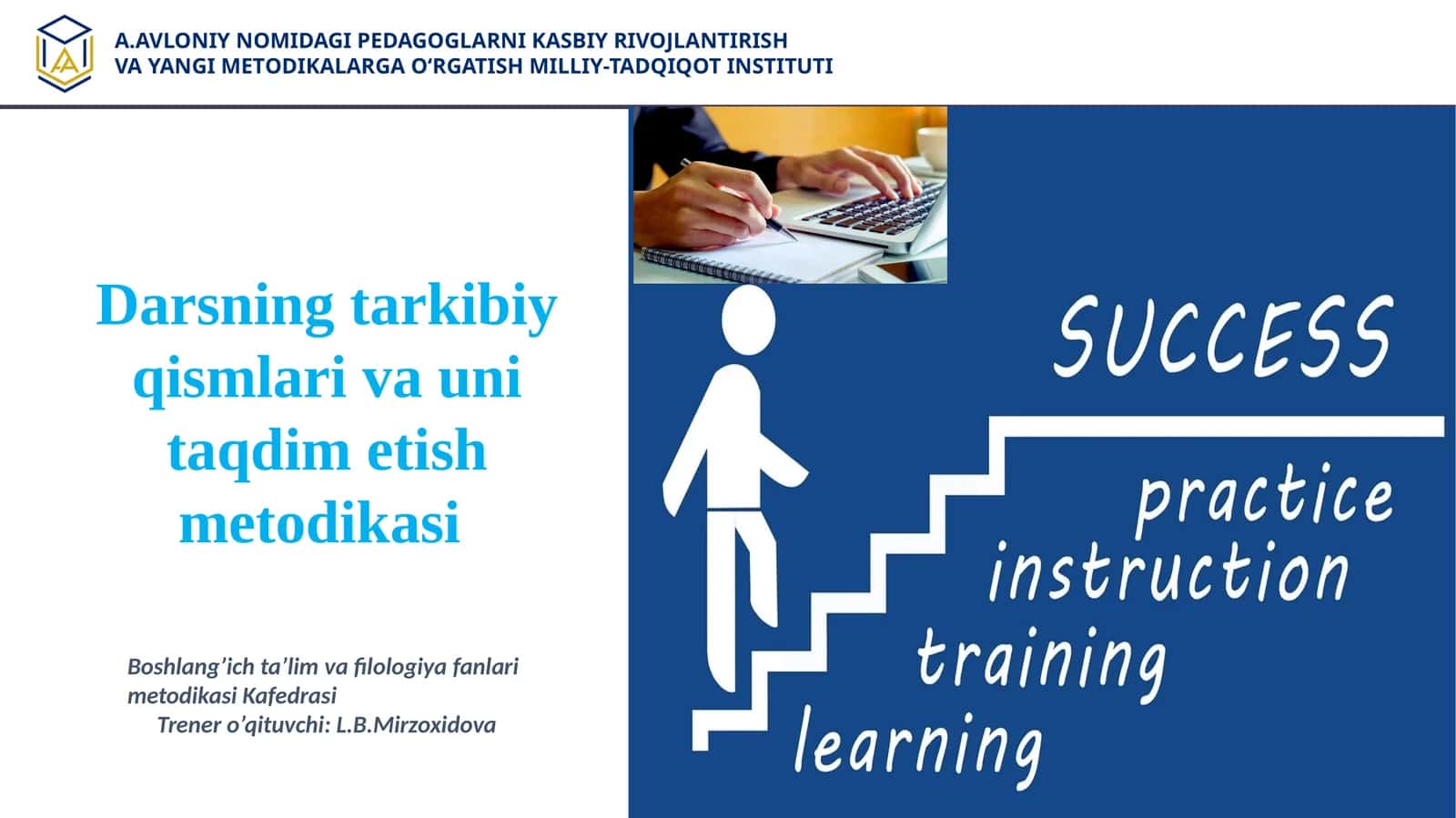 A.AVLONIY NOMIDAGI PEDAGOGLARNI KASBIY RIVOJLANTIRISH
VA YANGI METODIKALARGA O‘RGATISH MILLIY-TADQIQOT INSTITUTI

Darsning tarkibiy qismlari va uni taqdim etish metodikasi

Boshlang’ich ta’lim va filologiya fanlari metodikasi Kafedrasi
Trener o’qituvchi: L.B.Mirzoxidova

SUCCESS
practice
instruction
training
learning